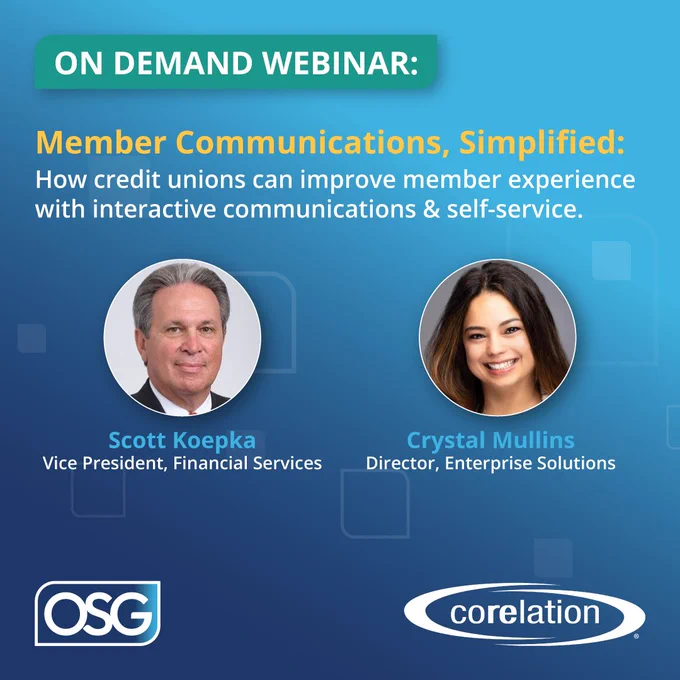 ON DEMAND WEBINAR:

Member Communications, Simplified:
How credit unions can improve member experience with interactive communications & self-service.

Scott Koepka
Vice President, Financial Services

Crystal Mullins
Director, Enterprise Solutions

OSG

corelation